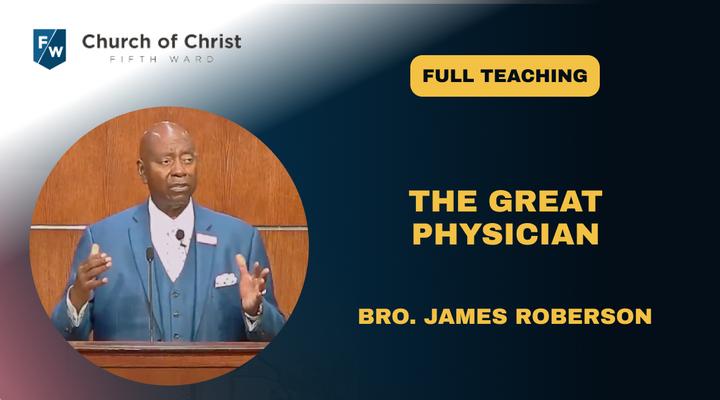 FW Church of Christ
FIFTH WARD

FULL TEACHING

THE GREAT PHYSICIAN

BRO. JAMES ROBERSON